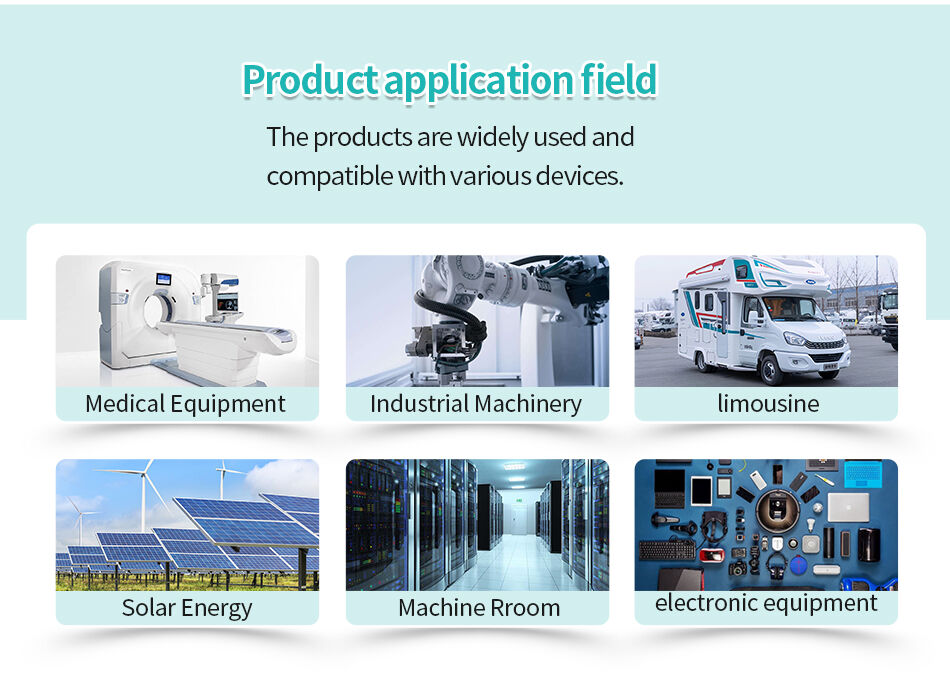 Product application field

The products are widely used and compatible with various devices.

Medical Equipment

Industrial Machinery

limousine

Solar Energy

Machine Rroom

electronic equipment